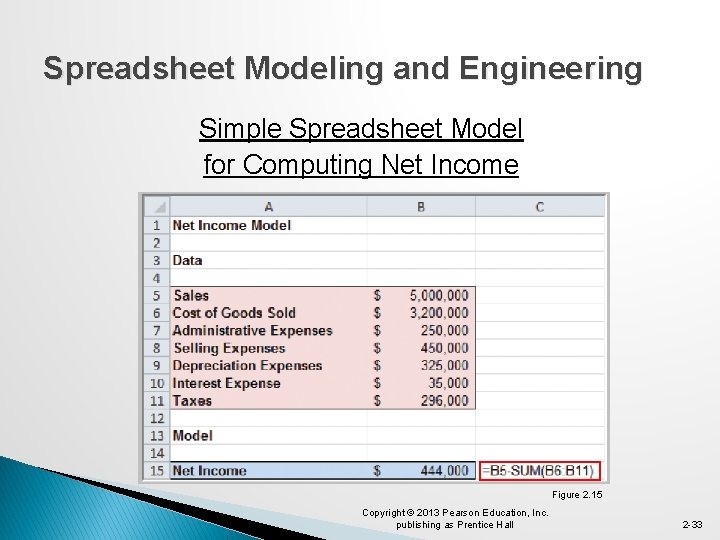 Spreadsheet Modeling and Engineering

Simple Spreadsheet Model for Computing Net Income

| | A | B | C |
|---|---|---|---|
| 1 | Net Income Model | | |
| 2 | | | |
| 3 | Data | | |
| 4 | | | |
| 5 | Sales | $ 5,000,000 | |
| 6 | Cost of Goods Sold | $ 3,200,000 | |
| 7 | Administrative Expenses | $ 250,000 | |
| 8 | Selling Expenses | $ 450,000 | |
| 9 | Depreciation Expenses | $ 325,000 | |
| 10 | Interest Expense | $ 35,000 | |
| 11 | Taxes | $ 296,000 | |
| 12 | | | |
| 13 | Model | | |
| 14 | | | |
| 15 | Net Income | $ 444,000 | =B5-SUM(B6:B11) |

Figure 2.15

Copyright © 2013 Pearson Education, Inc. publishing as Prentice Hall

2-33